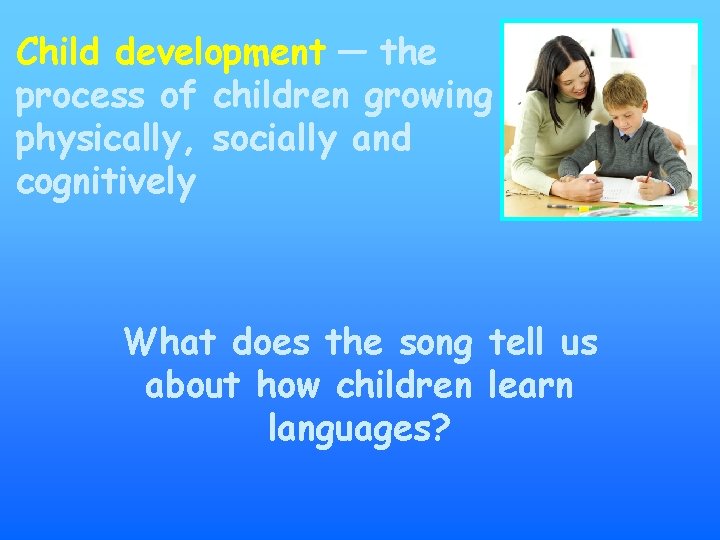 Child development — the process of children growing physically, socially and cognitively

What does the song tell us about how children learn languages?